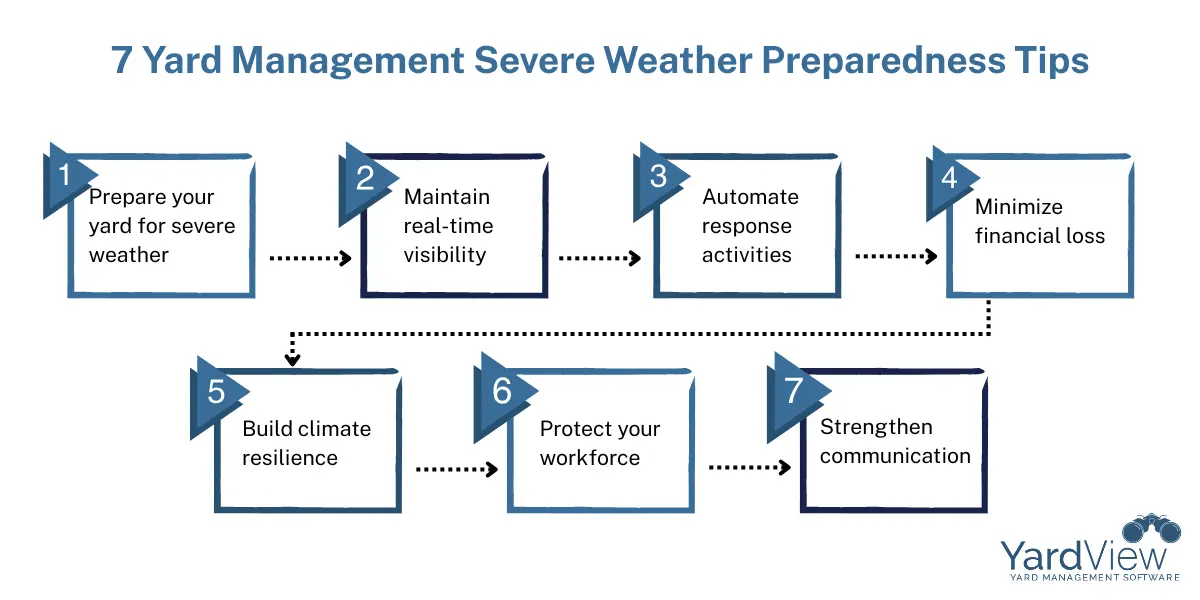 7 Yard Management Severe Weather Preparedness Tips

1 Prepare your yard for severe weather

2 Maintain real-time visibility

3 Automate response activities

4 Minimize financial loss

5 Build climate resilience

6 Protect your workforce

7 Strengthen communication

YardView
YARD MANAGEMENT SOFTWARE